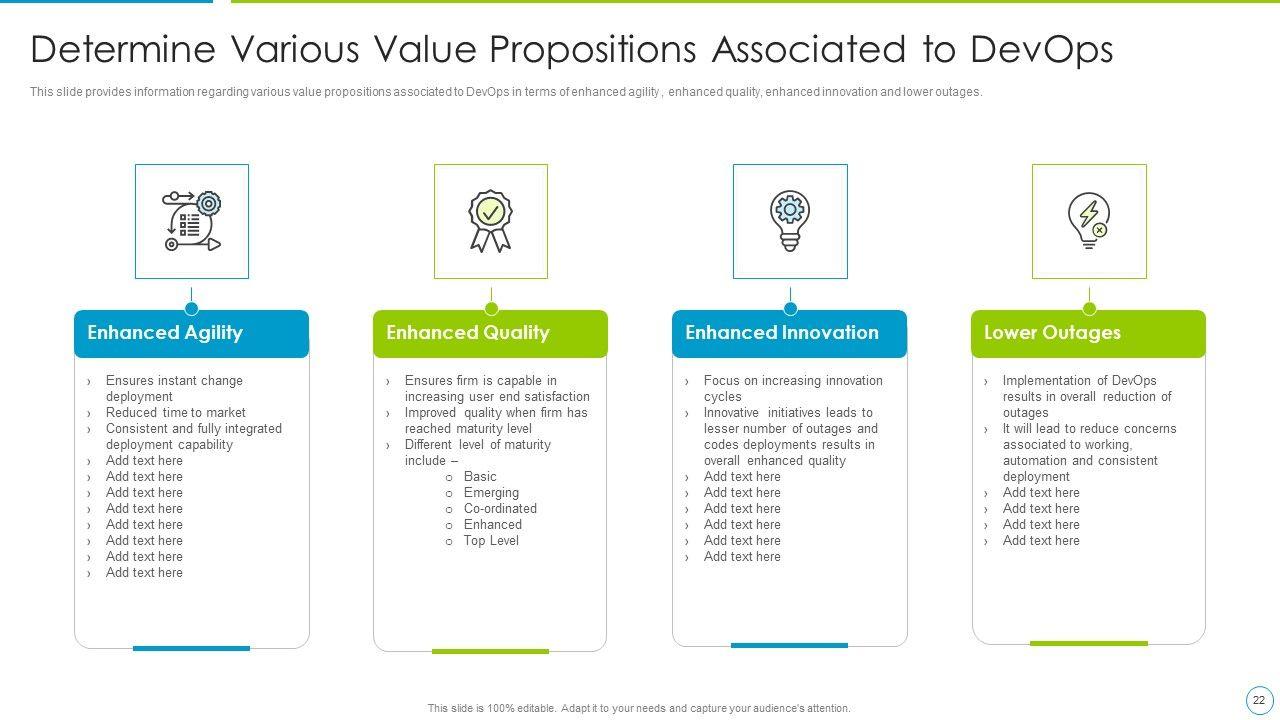 Determine Various Value Propositions Associated to DevOps

This slide provides information regarding various value propositions associated to DevOps in terms of enhanced agility , enhanced quality, enhanced innovation and lower outages.

Enhanced Agility

› Ensures instant change deployment
› Reduced time to market
› Consistent and fully integrated deployment capability
› Add text here
› Add text here
› Add text here
› Add text here
› Add text here
› Add text here
› Add text here
› Add text here

Enhanced Quality

› Ensures firm is capable in increasing user end satisfaction
› Improved quality when firm has reached maturity level
› Different level of maturity include –
o Basic
o Emerging
o Co-ordinated
o Enhanced
o Top Level

Enhanced Innovation

› Focus on increasing innovation cycles
› Innovative initiatives leads to lesser number of outages and codes deployments results in overall enhanced quality
› Add text here
› Add text here
› Add text here
› Add text here
› Add text here
› Add text here

Lower Outages

› Implementation of DevOps results in overall reduction of outages
› It will lead to reduce concerns associated to working, automation and consistent deployment
› Add text here
› Add text here
› Add text here
› Add text here

This slide is 100% editable. Adapt it to your needs and capture your audience's attention.

22